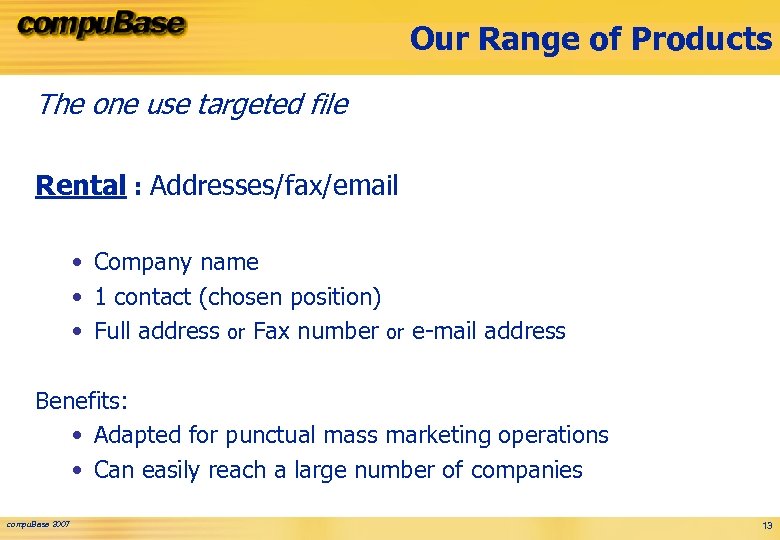 compuBase

Our Range of Products

The one use targeted file

Rental : Addresses/fax/email

• Company name
• 1 contact (chosen position)
• Full address or Fax number or e-mail address

Benefits:
• Adapted for punctual mass marketing operations
• Can easily reach a large number of companies

compuBase 2007

13